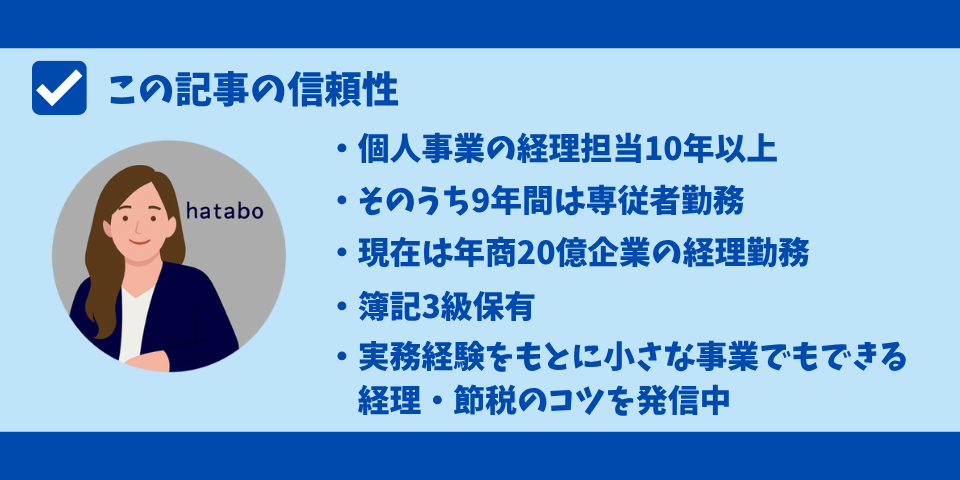 この記事の信頼性

hatabo

・個人事業の経理担当10年以上
・そのうち9年間は専従者勤務
・現在は年商20億企業の経理勤務
・簿記3級保有
・実務経験をもとに小さな事業でもできる経理・節税のコツを発信中